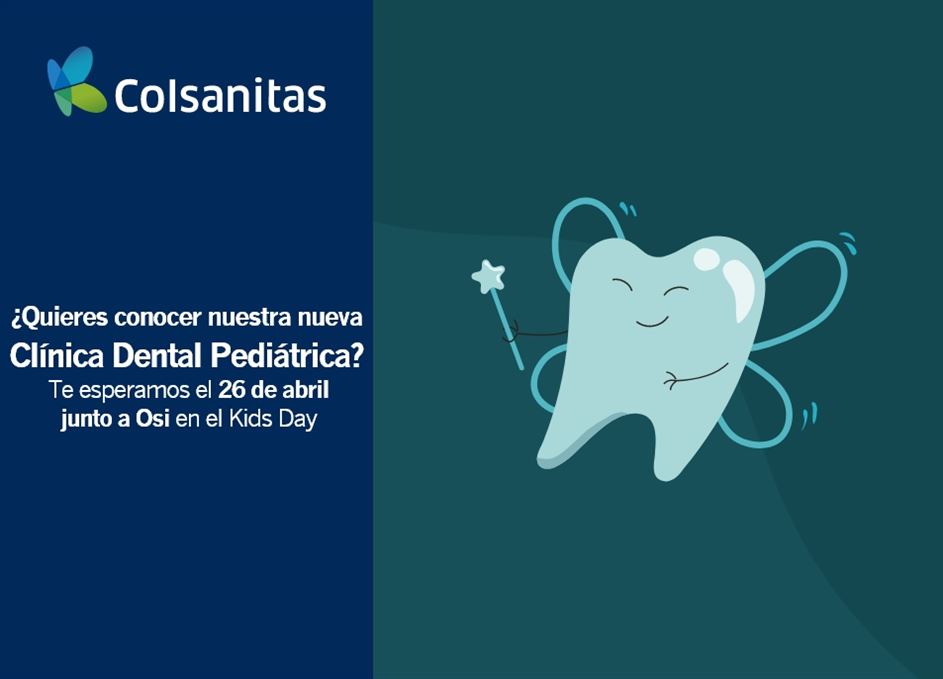 Colsanitas

¿Quieres conocer nuestra nueva Clínica Dental Pediátrica?
Te esperamos el 26 de abril junto a Osi en el Kids Day